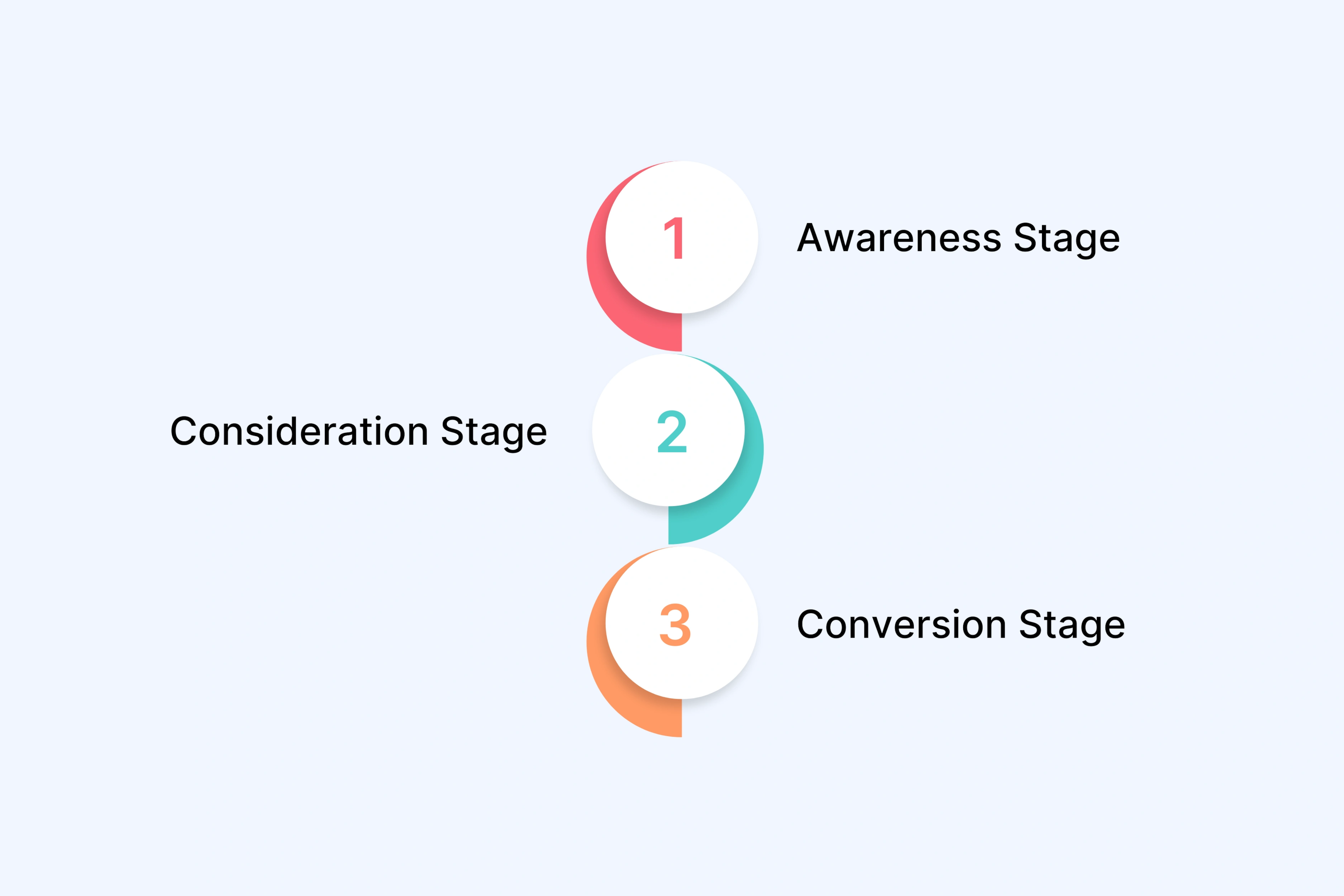 1
Awareness Stage

Consideration Stage
2

3
Conversion Stage